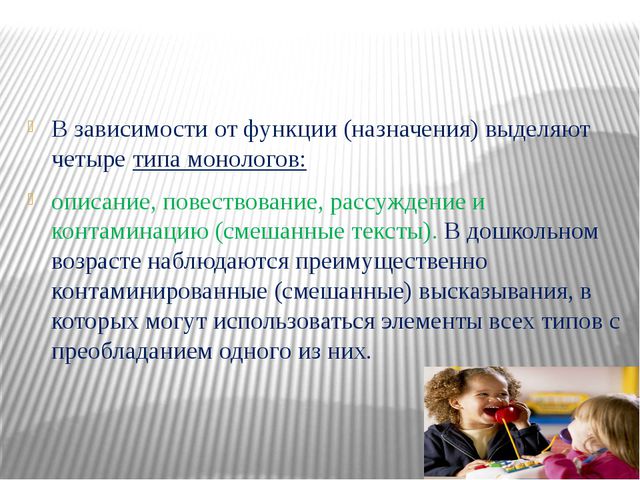 В зависимости от функции (назначения) выделяют четыре типа монологов:

описание, повествование, рассуждение и контаминацию (смешанные тексты). В дошкольном возрасте наблюдаются преимущественно контаминированные (смешанные) высказывания, в которых могут использоваться элементы всех типов с преобладанием одного из них.